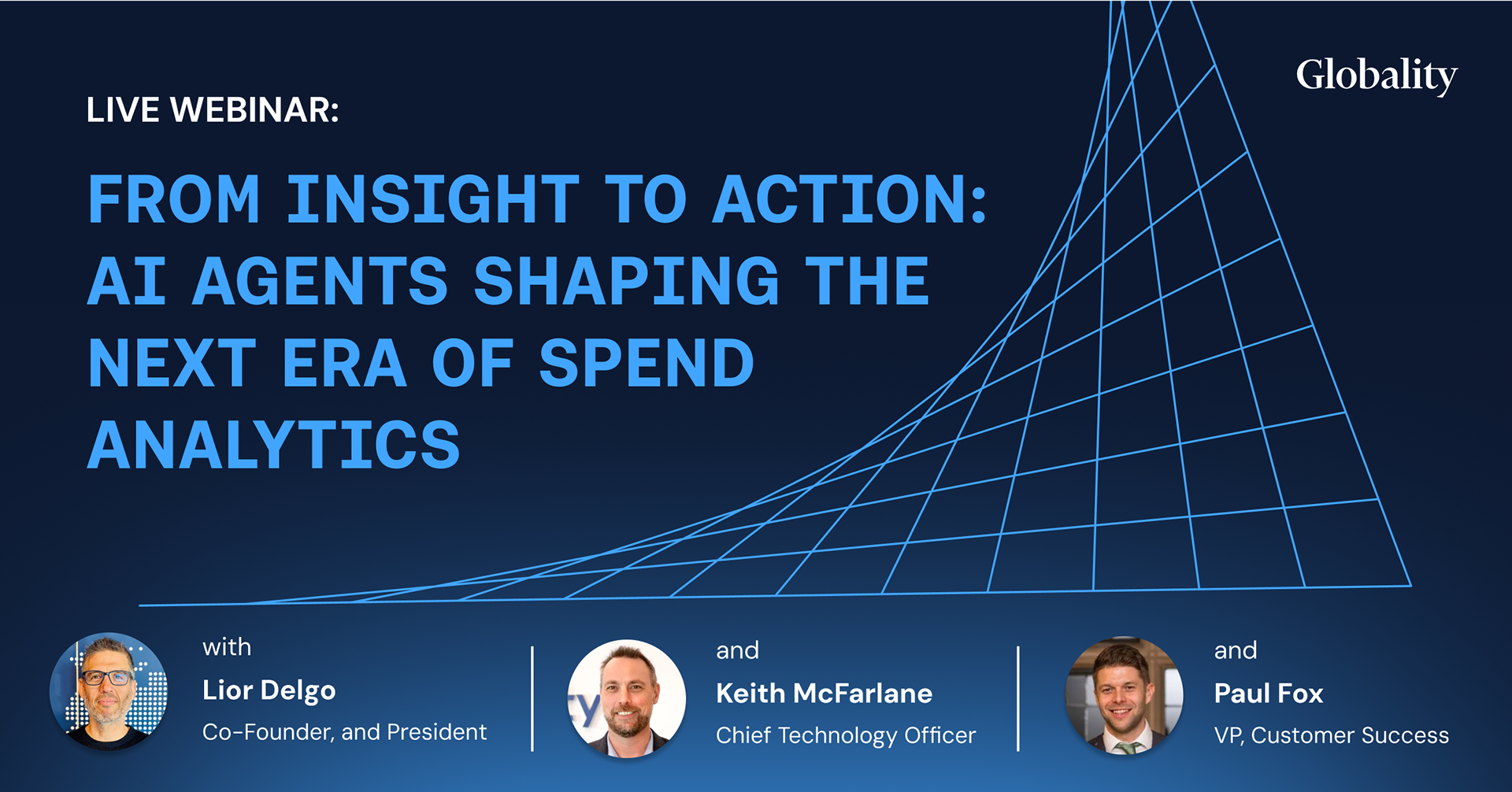 Globality

LIVE WEBINAR:

FROM INSIGHT TO ACTION: AI AGENTS SHAPING THE NEXT ERA OF SPEND ANALYTICS

with
Lior Delgo
Co-Founder, and President

and
Keith McFarlane
Chief Technology Officer

and
Paul Fox
VP, Customer Success